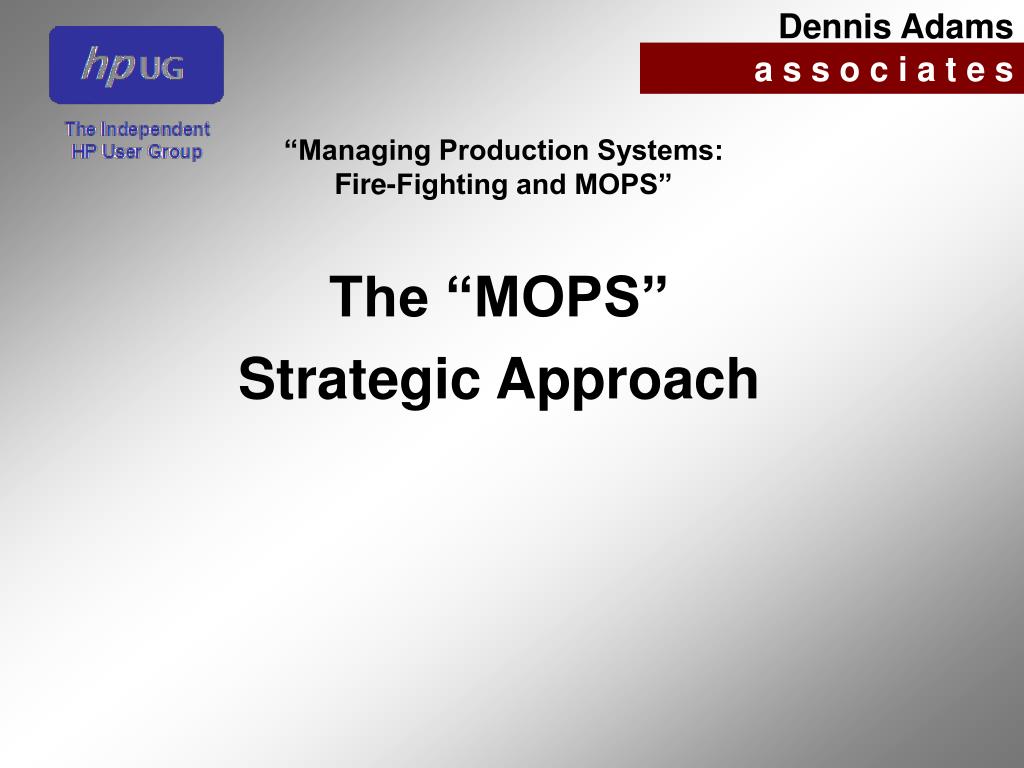 hp UG

The Independent HP User Group

Dennis Adams
a s s o c i a t e s

“Managing Production Systems: Fire-Fighting and MOPS”

The “MOPS” Strategic Approach